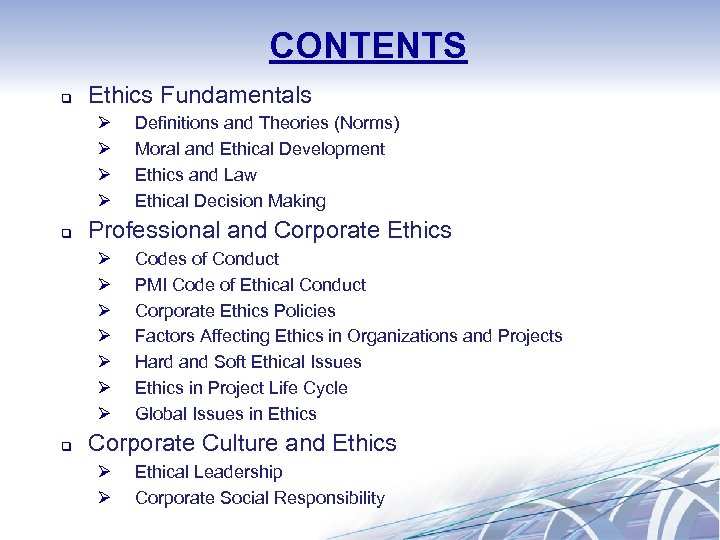 CONTENTS

❑ Ethics Fundamentals
➢ Definitions and Theories (Norms)
➢ Moral and Ethical Development
➢ Ethics and Law
➢ Ethical Decision Making

❑ Professional and Corporate Ethics
➢ Codes of Conduct
➢ PMI Code of Ethical Conduct
➢ Corporate Ethics Policies
➢ Factors Affecting Ethics in Organizations and Projects
➢ Hard and Soft Ethical Issues
➢ Ethics in Project Life Cycle
➢ Global Issues in Ethics

❑ Corporate Culture and Ethics
➢ Ethical Leadership
➢ Corporate Social Responsibility